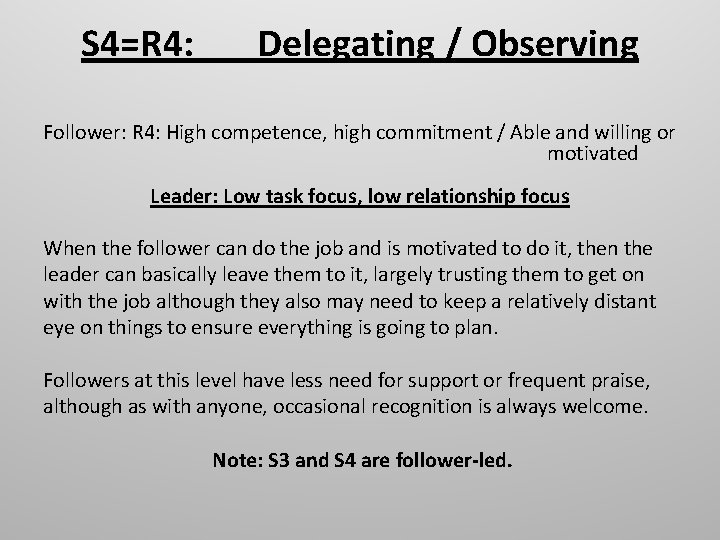 S4=R4: Delegating / Observing

Follower: R4: High competence, high commitment / Able and willing or motivated

Leader: Low task focus, low relationship focus

When the follower can do the job and is motivated to do it, then the leader can basically leave them to it, largely trusting them to get on with the job although they also may need to keep a relatively distant eye on things to ensure everything is going to plan.

Followers at this level have less need for support or frequent praise, although as with anyone, occasional recognition is always welcome.

Note: S3 and S4 are follower-led.